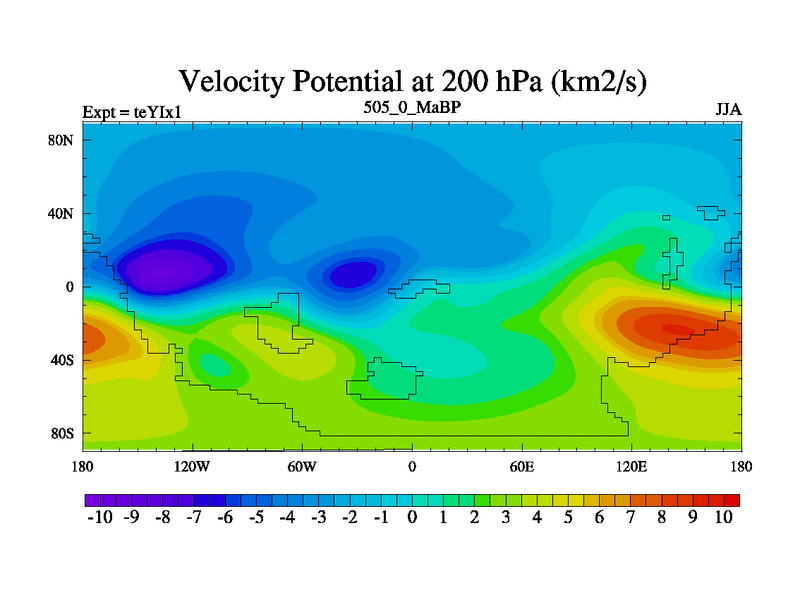 Velocity Potential at 200 hPa (km2/s)

Expt = teYIx1
505_0_MaBP
JJA

80N
40N
0
40S
80S

180
120W
60W
0
60E
120E
180

-10 -9 -8 -7 -6 -5 -4 -3 -2 -1 0 1 2 3 4 5 6 7 8 9 10